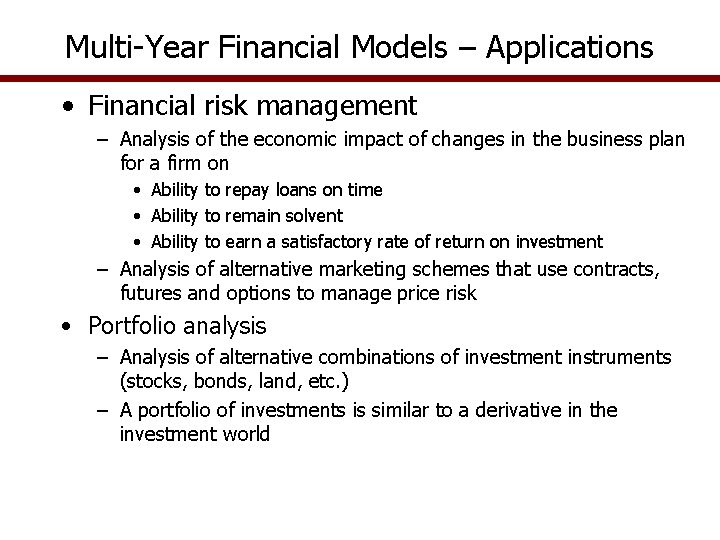 Multi-Year Financial Models – Applications

• Financial risk management
– Analysis of the economic impact of changes in the business plan for a firm on
• Ability to repay loans on time
• Ability to remain solvent
• Ability to earn a satisfactory rate of return on investment
– Analysis of alternative marketing schemes that use contracts, futures and options to manage price risk

• Portfolio analysis
– Analysis of alternative combinations of investment instruments (stocks, bonds, land, etc.)
– A portfolio of investments is similar to a derivative in the investment world